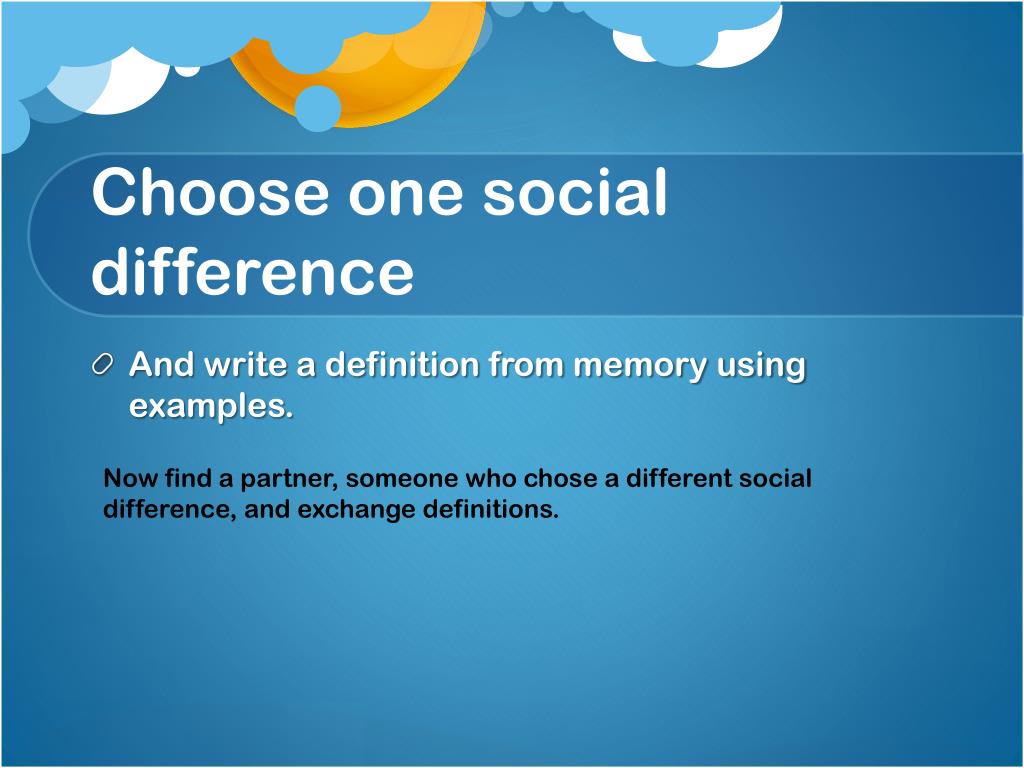 Choose one social difference

And write a definition from memory using examples.

Now find a partner, someone who chose a different social difference, and exchange definitions.